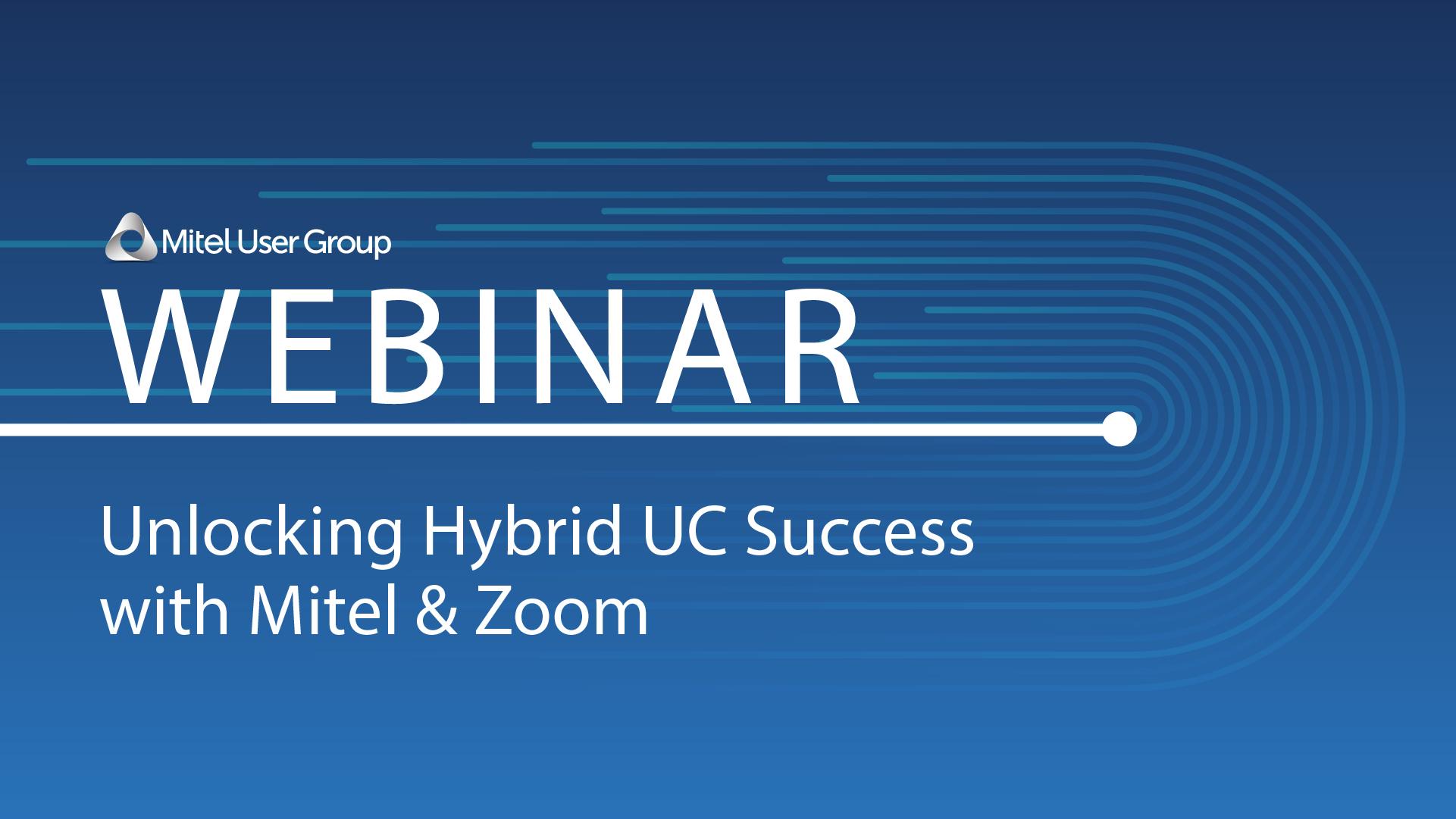 Mitel User Group

WEBINAR

Unlocking Hybrid UC Success with Mitel & Zoom